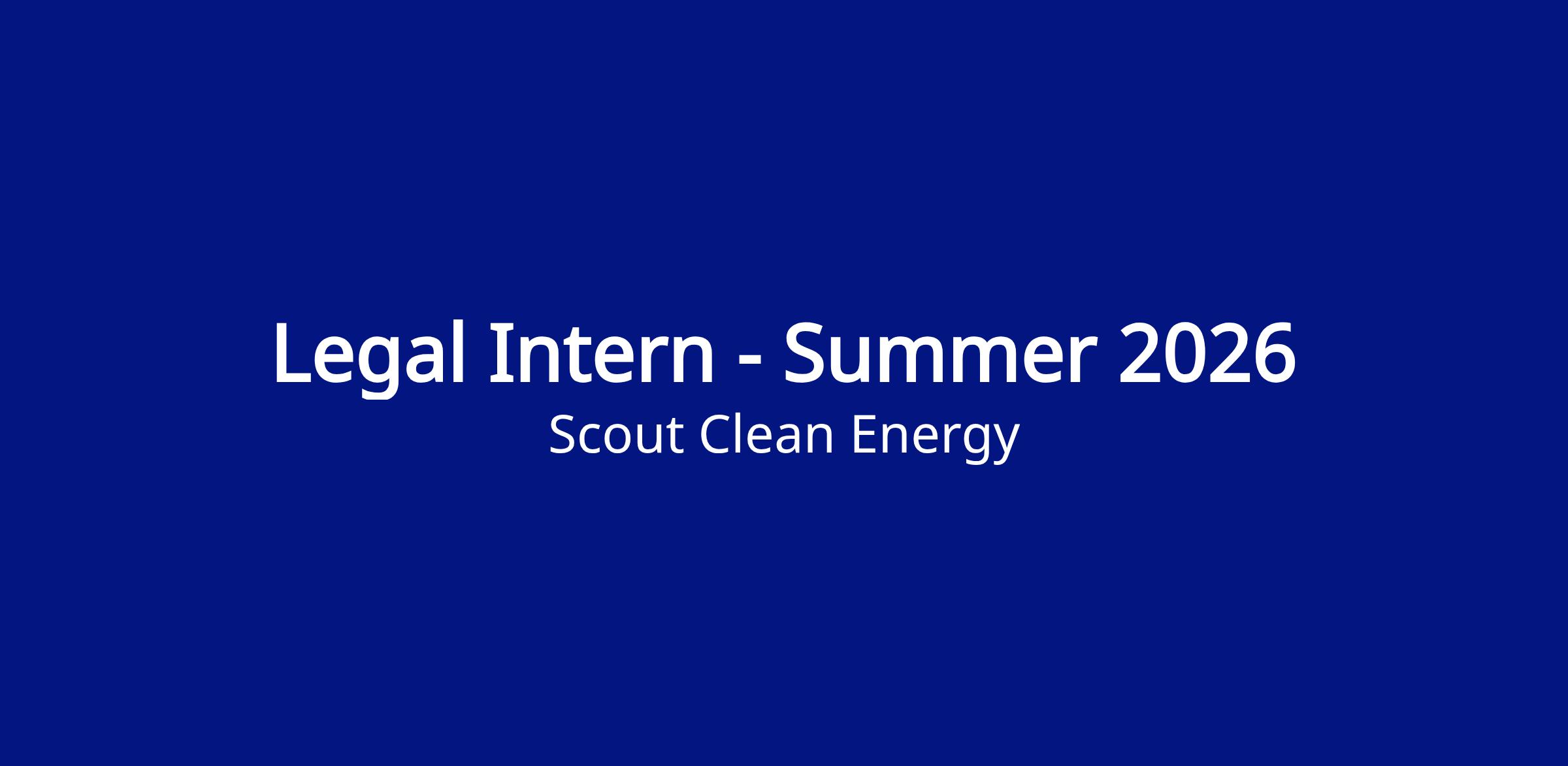 Legal Intern - Summer 2026

Scout Clean Energy